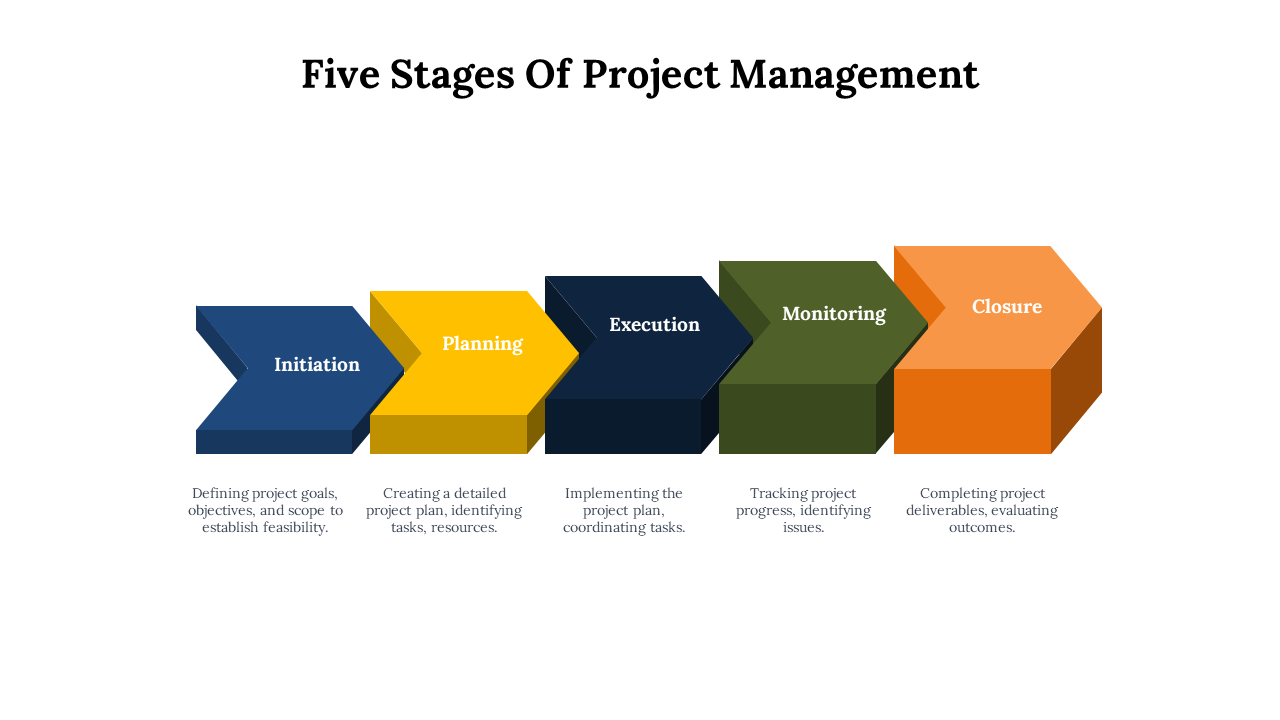 Five Stages Of Project Management

Initiation

Planning

Execution

Monitoring

Closure

Defining project goals, objectives, and scope to establish feasibility.

Creating a detailed project plan, identifying tasks, resources.

Implementing the project plan, coordinating tasks.

Tracking project progress, identifying issues.

Completing project deliverables, evaluating outcomes.